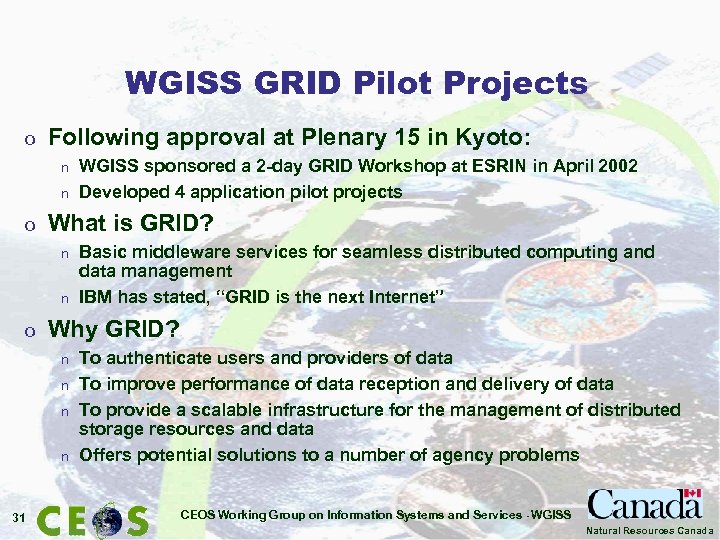 WGISS GRID Pilot Projects

o Following approval at Plenary 15 in Kyoto:

n WGISS sponsored a 2-day GRID Workshop at ESRIN in April 2002

n Developed 4 application pilot projects

o What is GRID?

n Basic middleware services for seamless distributed computing and data management

n IBM has stated, "GRID is the next Internet"

o Why GRID?

n To authenticate users and providers of data

n To improve performance of data reception and delivery of data

n To provide a scalable infrastructure for the management of distributed storage resources and data

n Offers potential solutions to a number of agency problems

31 CEOS CEOS Working Group on Information Systems and Services - WGISS Canada Natural Resources Canada